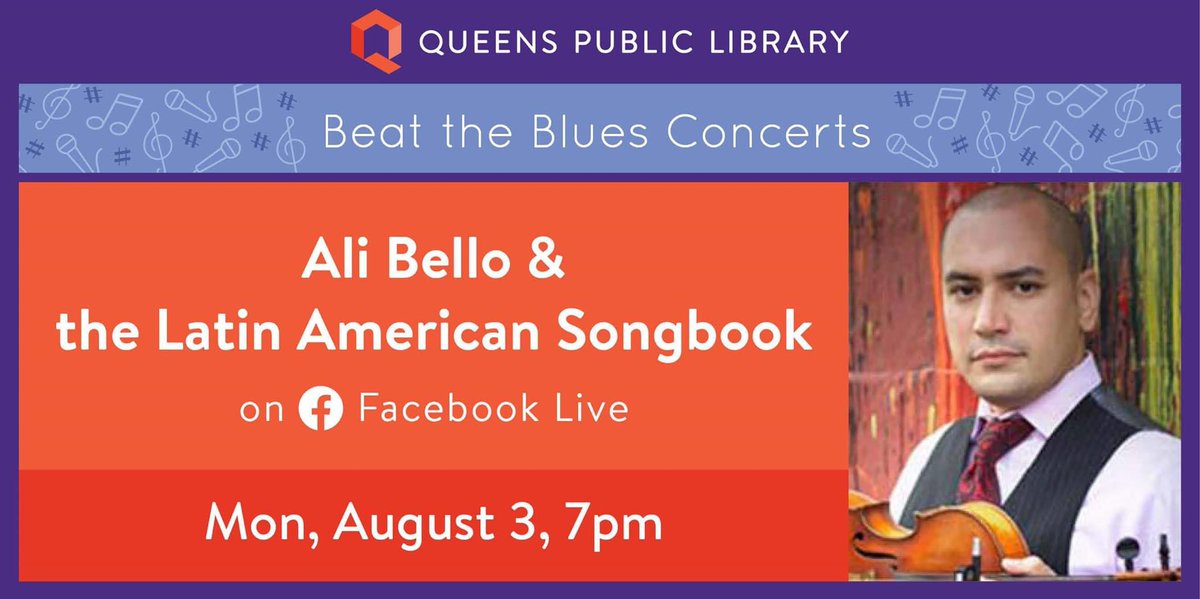 QUEENS PUBLIC LIBRARY

Beat the Blues Concerts

Ali Bello & the Latin American Songbook

on Facebook Live

Mon, August 3, 7pm